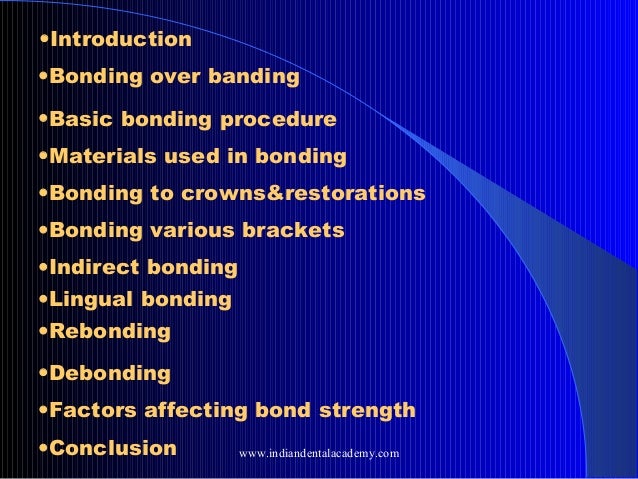 •Introduction
•Bonding over banding
•Basic bonding procedure
•Materials used in bonding
•Bonding to crowns&restorations
•Bonding various brackets
•Indirect bonding
•Lingual bonding
•Rebonding
•Debonding
•Factors affecting bond strength
•Conclusion

www.indiandentalacademy.com